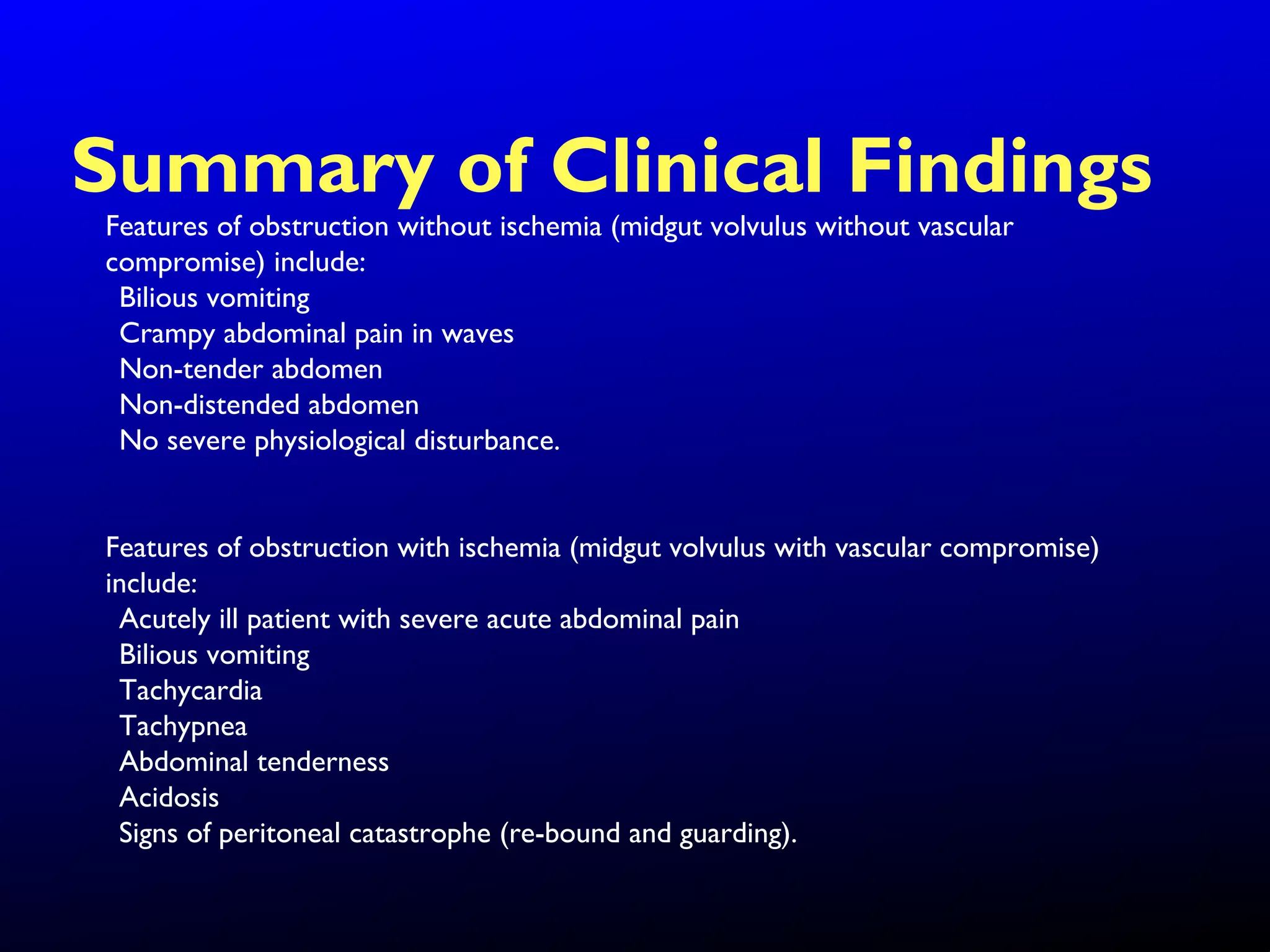 Summary of Clinical Findings

Features of obstruction without ischemia (midgut volvulus without vascular compromise) include:
Bilious vomiting
Crampy abdominal pain in waves
Non-tender abdomen
Non-distended abdomen
No severe physiological disturbance.

Features of obstruction with ischemia (midgut volvulus with vascular compromise) include:
Acutely ill patient with severe acute abdominal pain
Bilious vomiting
Tachycardia
Tachypnea
Abdominal tenderness
Acidosis
Signs of peritoneal catastrophe (re-bound and guarding).